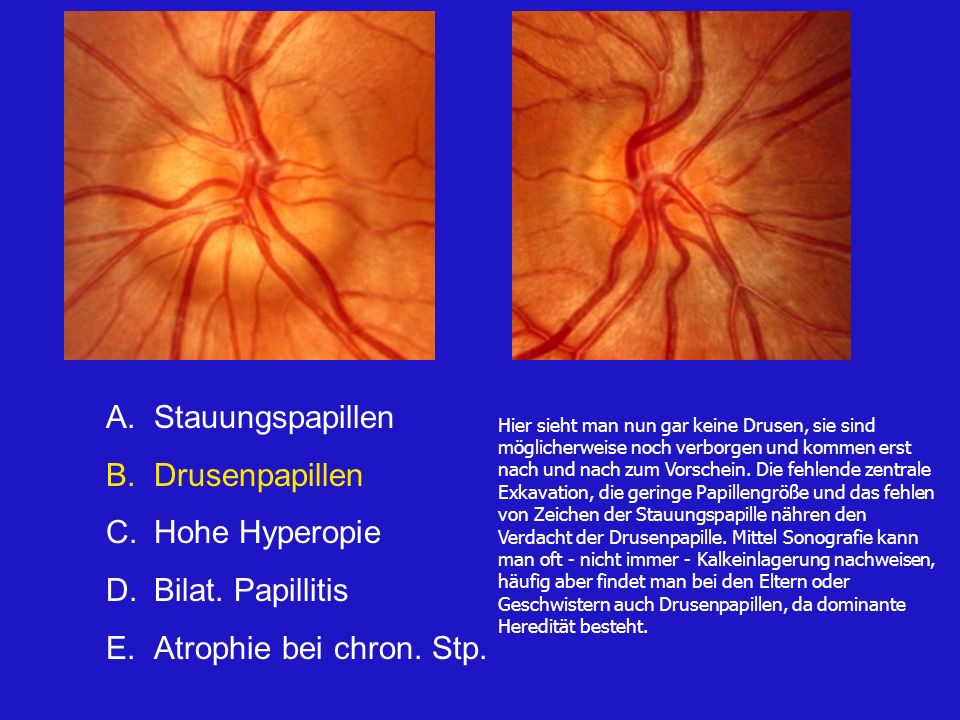 A. Stauungspapillen

B. Drusenpapillen

C. Hohe Hyperopie

D. Bilat. Papillitis

E. Atrophie bei chron. Stp.

Hier sieht man nun gar keine Drusen, sie sind möglicherweise noch verborgen und kommen erst nach und nach zum Vorschein. Die fehlende zentrale Exkavation, die geringe Papillengröße und das fehlen von Zeichen der Stauungspapille nähren den Verdacht der Drusenpapille. Mittel Sonografie kann man oft - nicht immer - Kalkeinlagerung nachweisen, häufig aber findet man bei den Eltern oder Geschwistern auch Drusenpapillen, da dominante Heredität besteht.